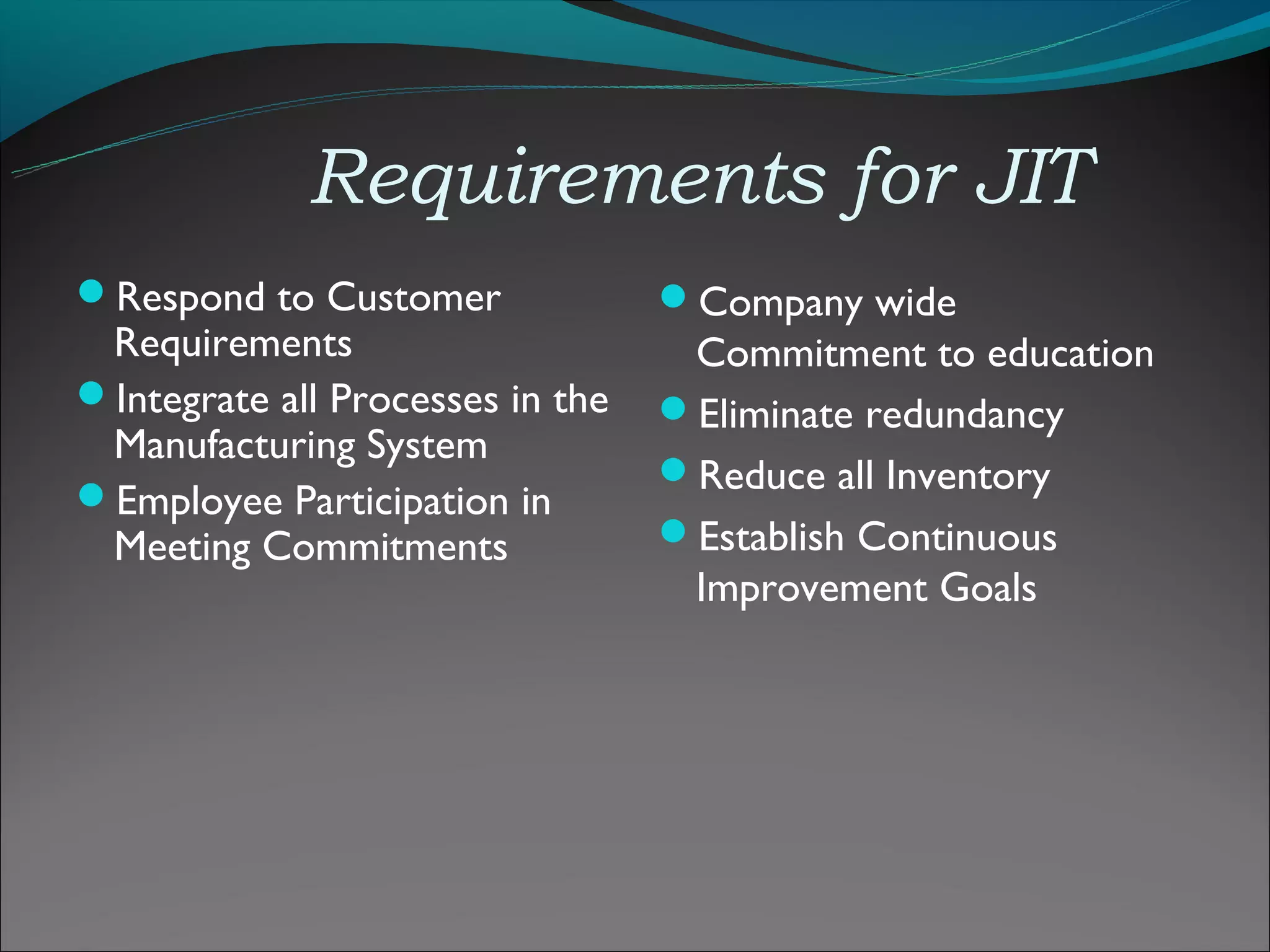 Requirements for JIT

- Respond to Customer Requirements
- Integrate all Processes in the Manufacturing System
- Employee Participation in Meeting Commitments

- Company wide Commitment to education
- Eliminate redundancy
- Reduce all Inventory
- Establish Continuous Improvement Goals